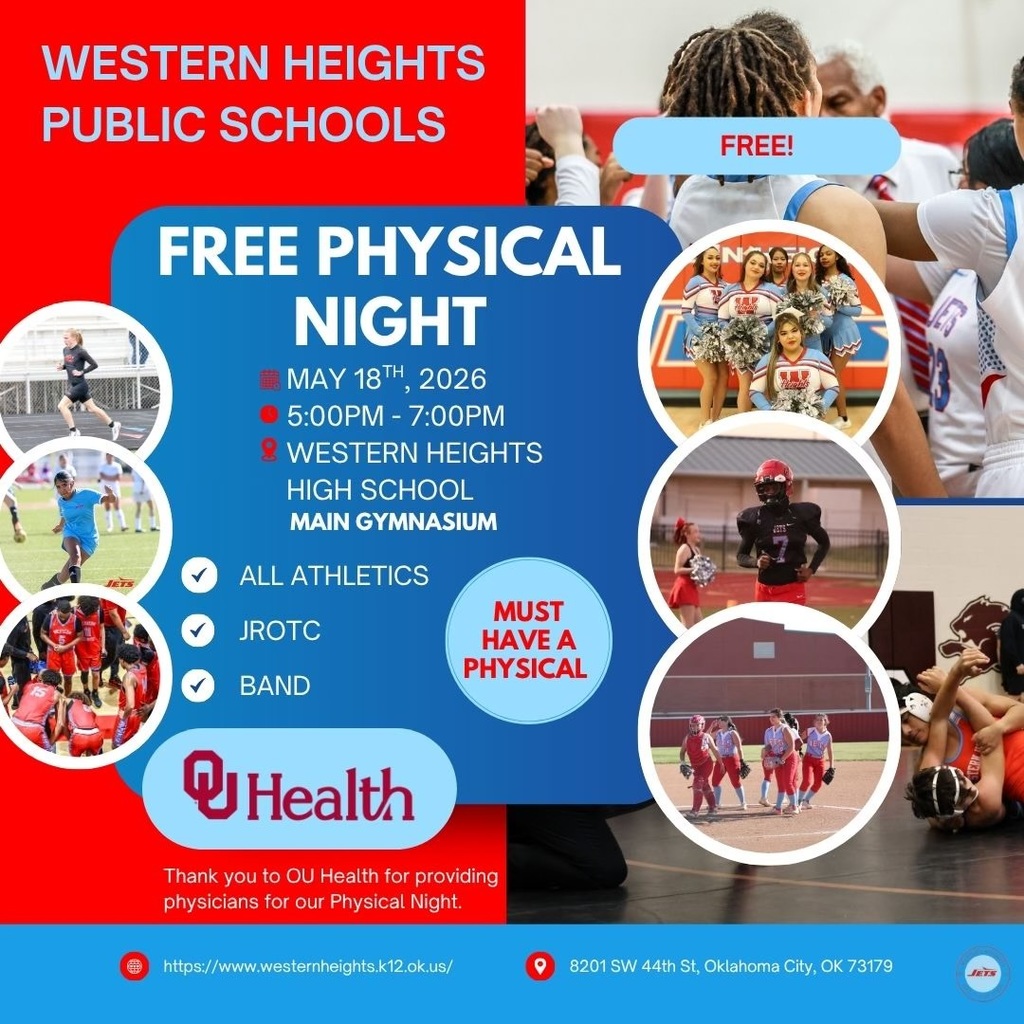 WESTERN HEIGHTS PUBLIC SCHOOLS

FREE!

FREE PHYSICAL NIGHT

MAY 18$^{TH}$, 2026
5:00PM - 7:00PM
WESTERN HEIGHTS HIGH SCHOOL
MAIN GYMNASIUM

ALL ATHLETICS
JROTC
BAND

MUST HAVE A PHYSICAL

OU Health

Thank you to OU Health for providing physicians for our Physical Night.

https://www.westernheights.k12.ok.us/

8201 SW 44th St, Oklahoma City, OK 73179

JETS